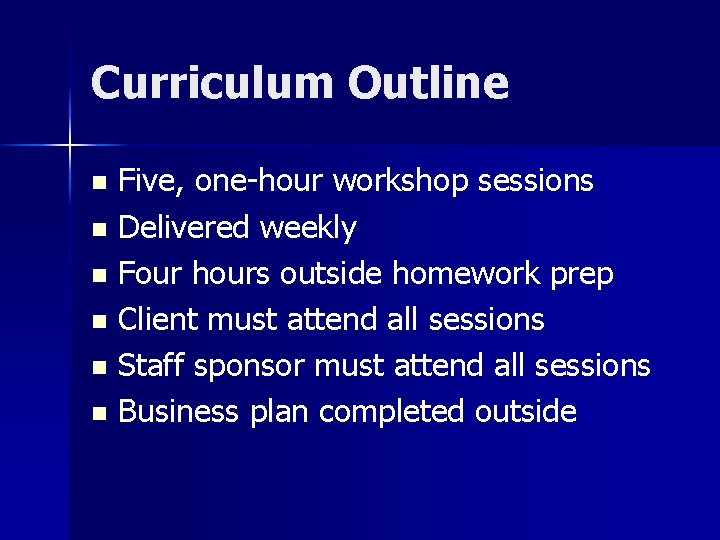 Curriculum Outline

- Five, one-hour workshop sessions
- Delivered weekly
- Four hours outside homework prep
- Client must attend all sessions
- Staff sponsor must attend all sessions
- Business plan completed outside